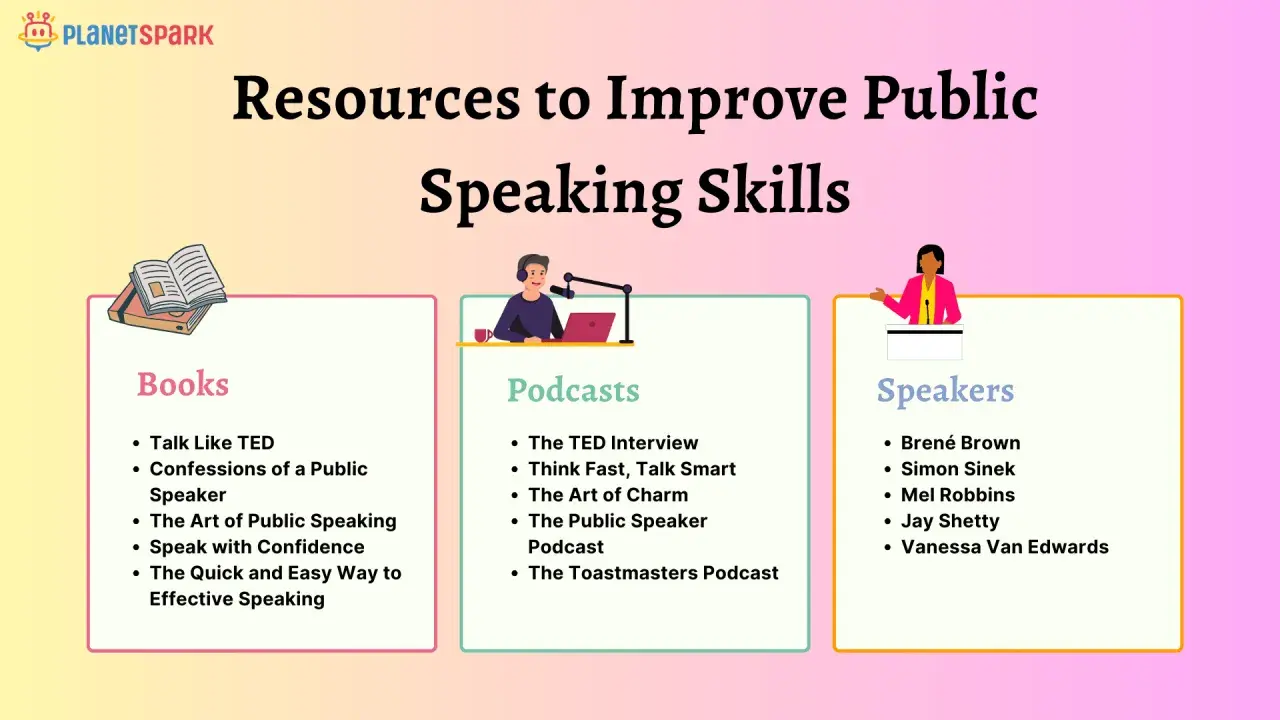 PLANETSPARK

Resources to Improve Public Speaking Skills

Books

- Talk Like TED
- Confessions of a Public Speaker
- The Art of Public Speaking
- Speak with Confidence
- The Quick and Easy Way to Effective Speaking

Podcasts

- The TED Interview
- Think Fast, Talk Smart
- The Art of Charm
- The Public Speaker Podcast
- The Toastmasters Podcast

Speakers

- Brené Brown
- Simon Sinek
- Mel Robbins
- Jay Shetty
- Vanessa Van Edwards